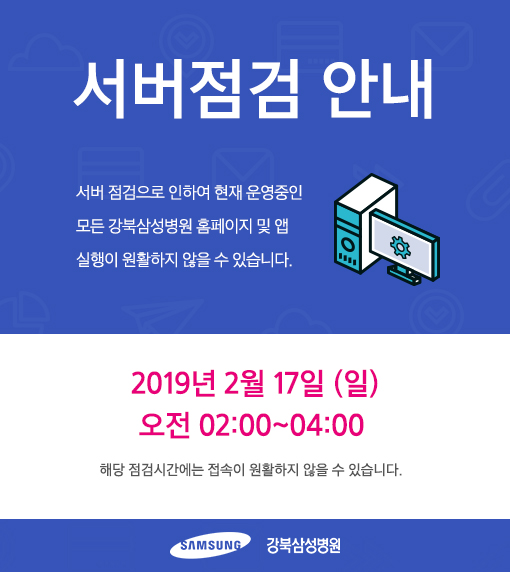 서버점검 안내

서버 점검으로 인하여 현재 운영중인 모든 강북삼성병원 홈페이지 및 앱 실행이 원활하지 않을 수 있습니다.

2019년 2월 17일 (일)
오전 02:00~04:00

해당 점검시간에는 접속이 원활하지 않을 수 있습니다.

SAMSUNG 강북삼성병원